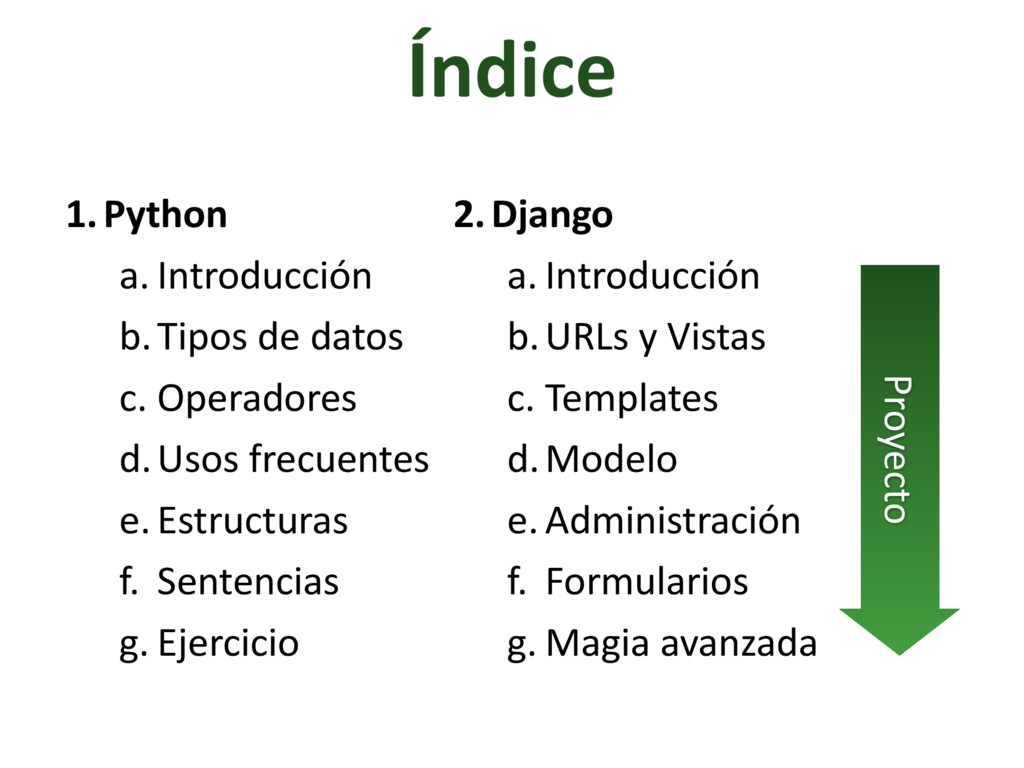 Índice

1. Python
a. Introducción
b. Tipos de datos
c. Operadores
d. Usos frecuentes
e. Estructuras
f. Sentencias
g. Ejercicio

2. Django
a. Introducción
b. URLs y Vistas
c. Templates
d. Modelo
e. Administración
f. Formularios
g. Magia avanzada

Proyecto